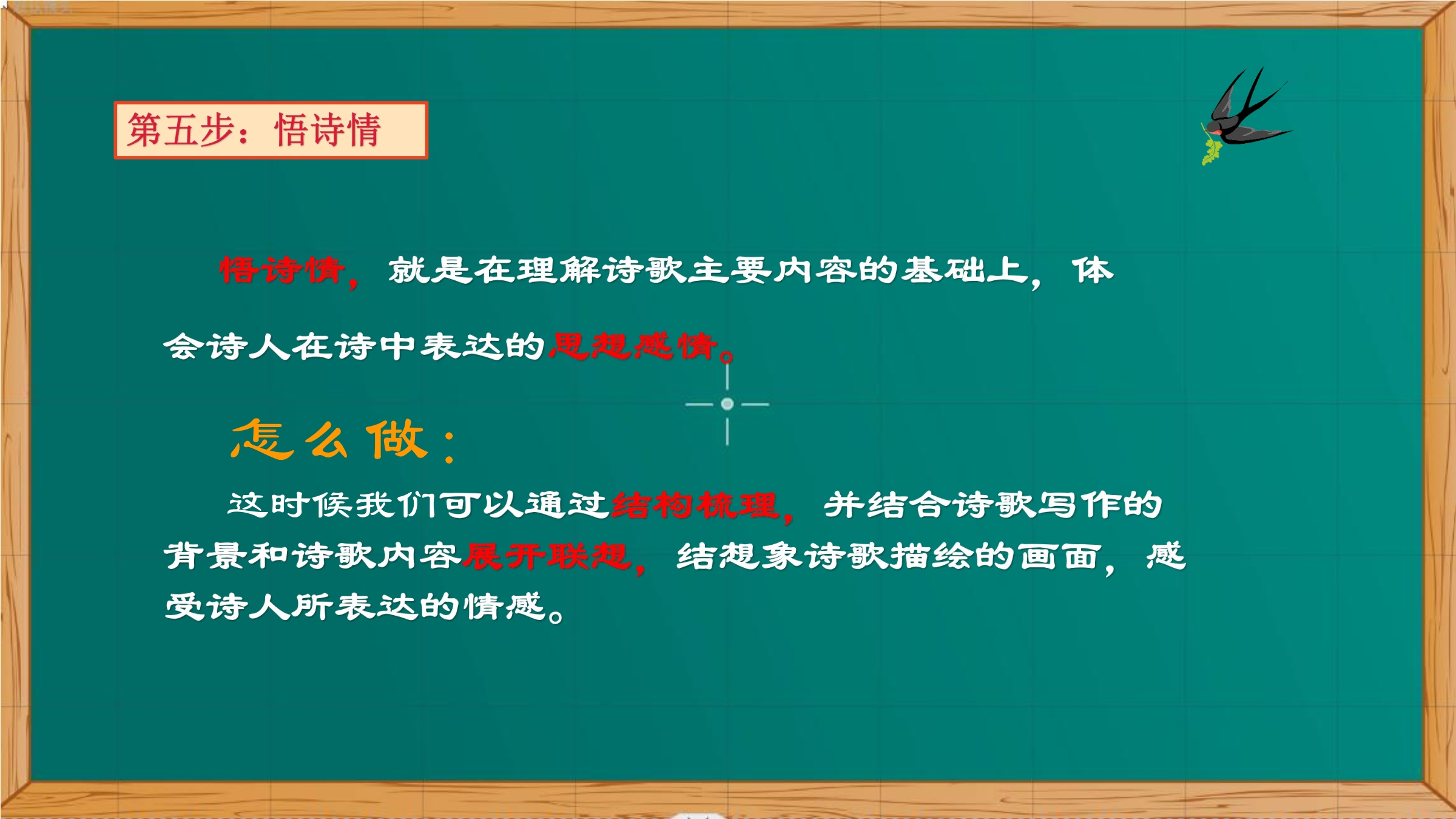 第五步：悟诗情

悟诗情，就是在理解诗歌主要内容的基础上，体会诗人在诗中表达的思想感情。

怎么做：

这时候我们可以通过结构梳理，并结合诗歌写作的背景和诗歌内容展开联想，结想象诗歌描绘的画面，感受诗人所表达的情感。